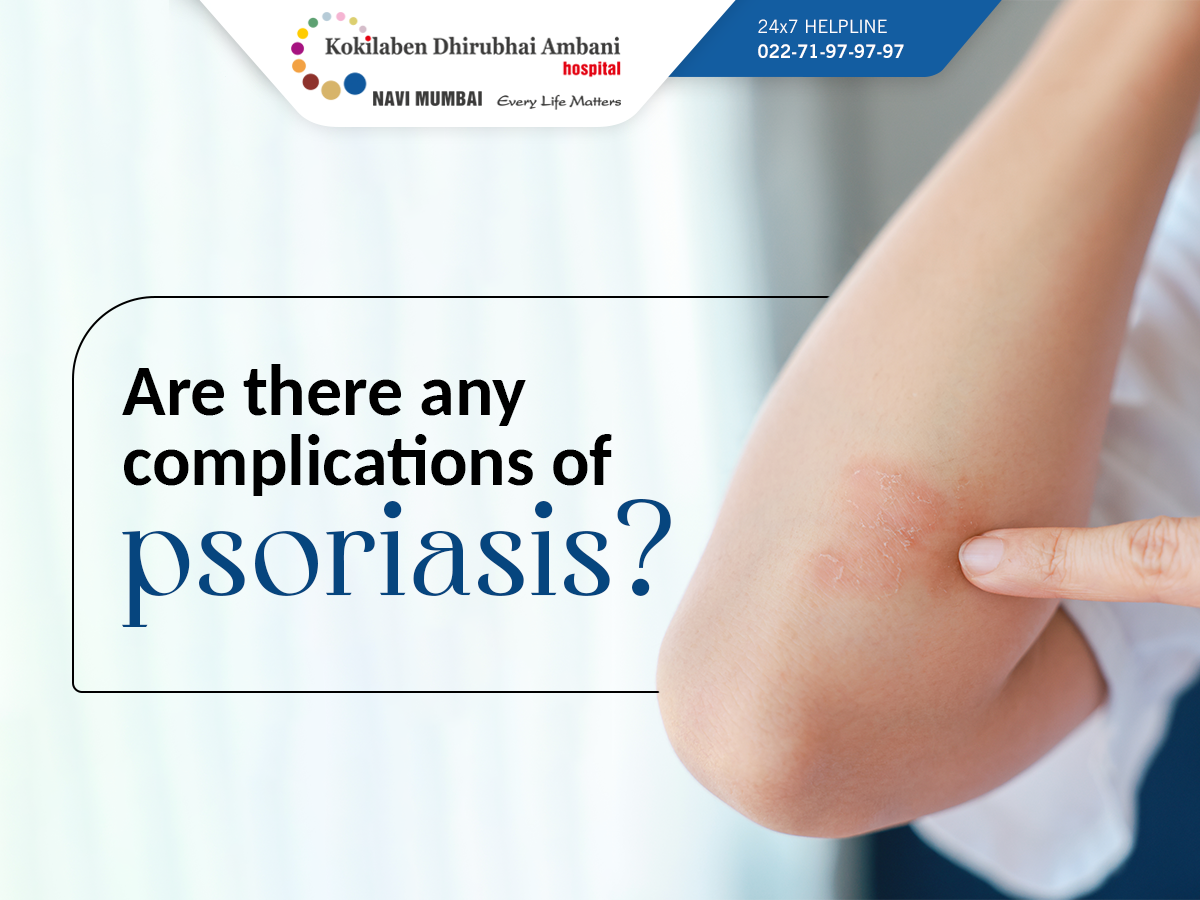 Kokilaben Dhirubhai Ambani hospital
NAVI MUMBAI Every Life Matters

24x7 HELPLINE
022-71-97-97-97

Are there any complications of psoriasis?